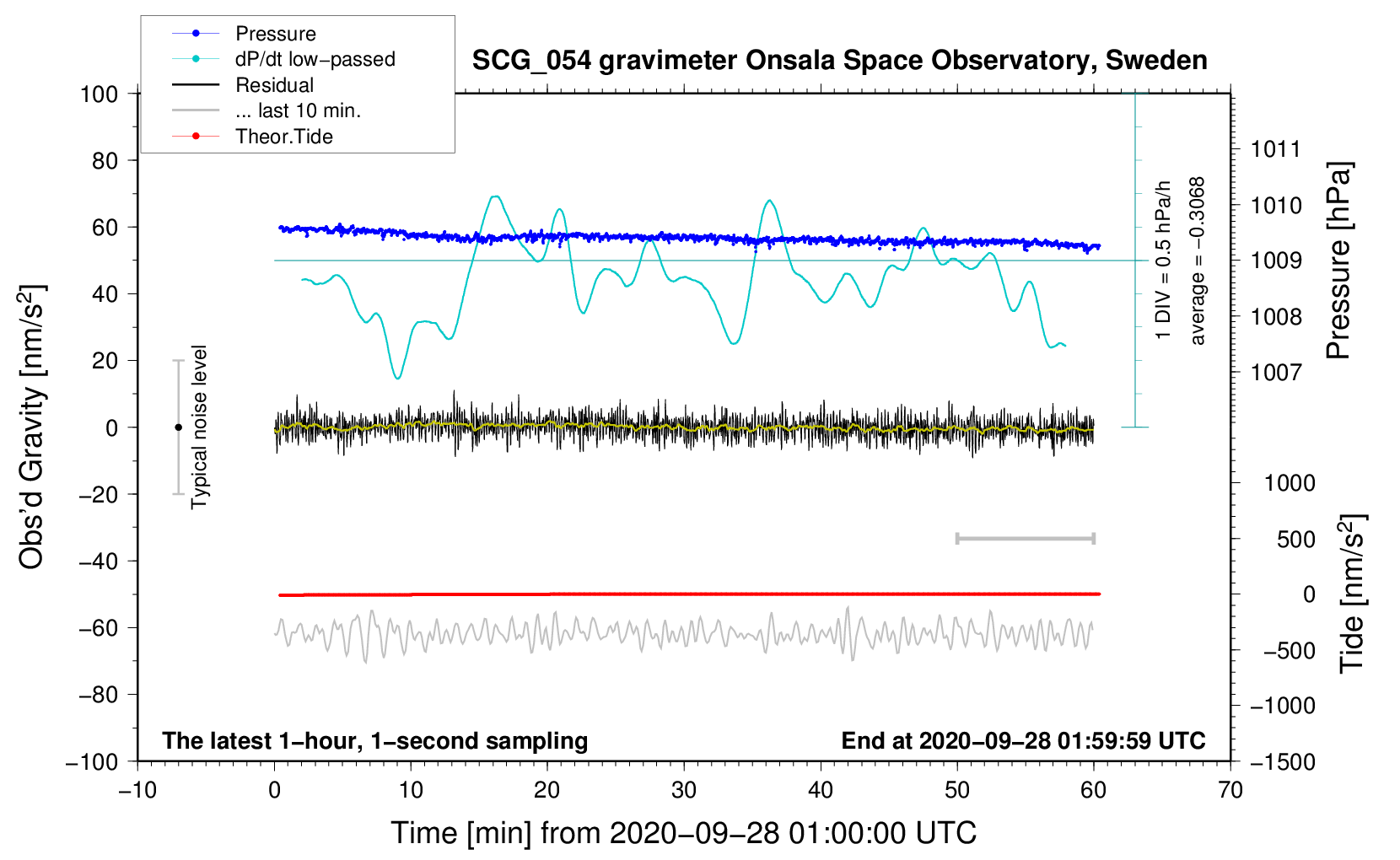 Pressure
dP/dt low−passed
Residual
... last 10 min.
Theor.Tide

SCG_054 gravimeter Onsala Space Observatory, Sweden

100
80
60
40
20
0
−20
−40
−60
−80
−100

Obs'd Gravity [nm/s$^2$]

Typical noise level

1 DIV = 0.5 hPa/h
average = −0.3068

1011
1010
1009
1008
1007

Pressure [hPa]

1000
500
0
−500
−1000
−1500

Tide [nm/s$^2$]

The latest 1−hour, 1−second sampling

End at 2020−09−28 01:59:59 UTC

−10
0
10
20
30
40
50
60
70

Time [min] from 2020−09−28 01:00:00 UTC